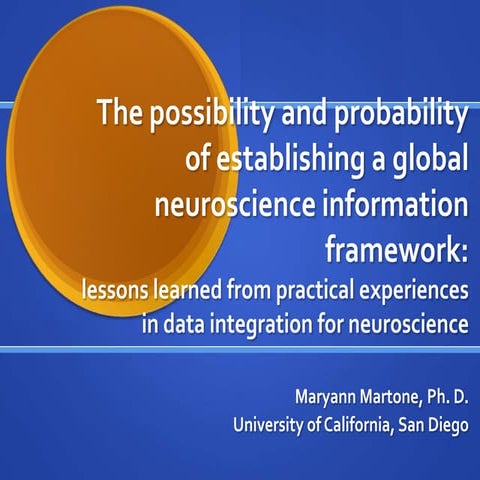 The possibility and probability of establishing a global neuroscience information framework:
lessons learned from practical experiences in data integration for neuroscience

Maryann Martone, Ph. D.
University of California, San Diego